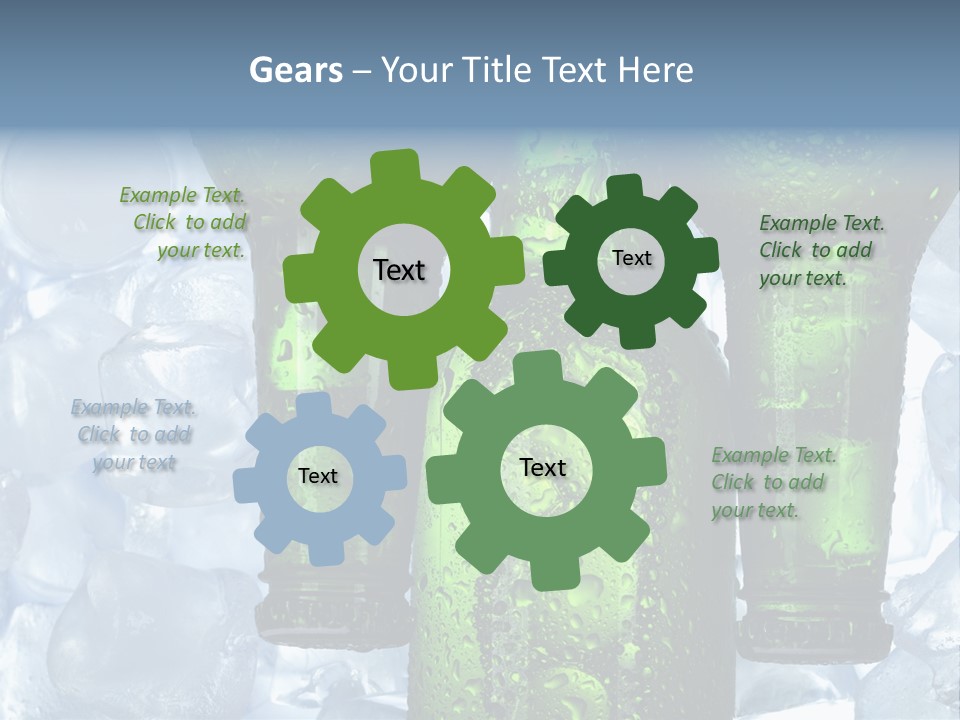 Gears – Your Title Text Here

Example Text. Click to add your text.

Text

Text

Example Text. Click to add your text.

Example Text. Click to add your text

Text

Text

Example Text. Click to add your text.